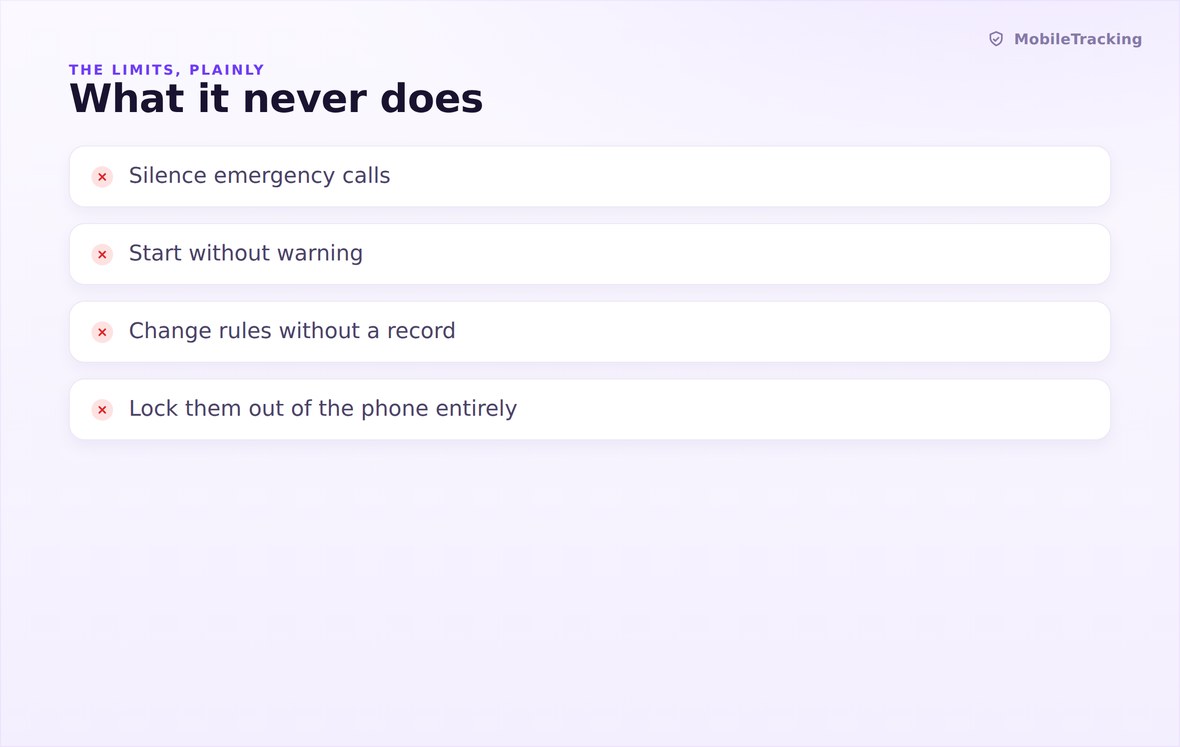 MobileTracking

THE LIMITS, PLAINLY

What it never does

× Silence emergency calls

× Start without warning

× Change rules without a record

× Lock them out of the phone entirely